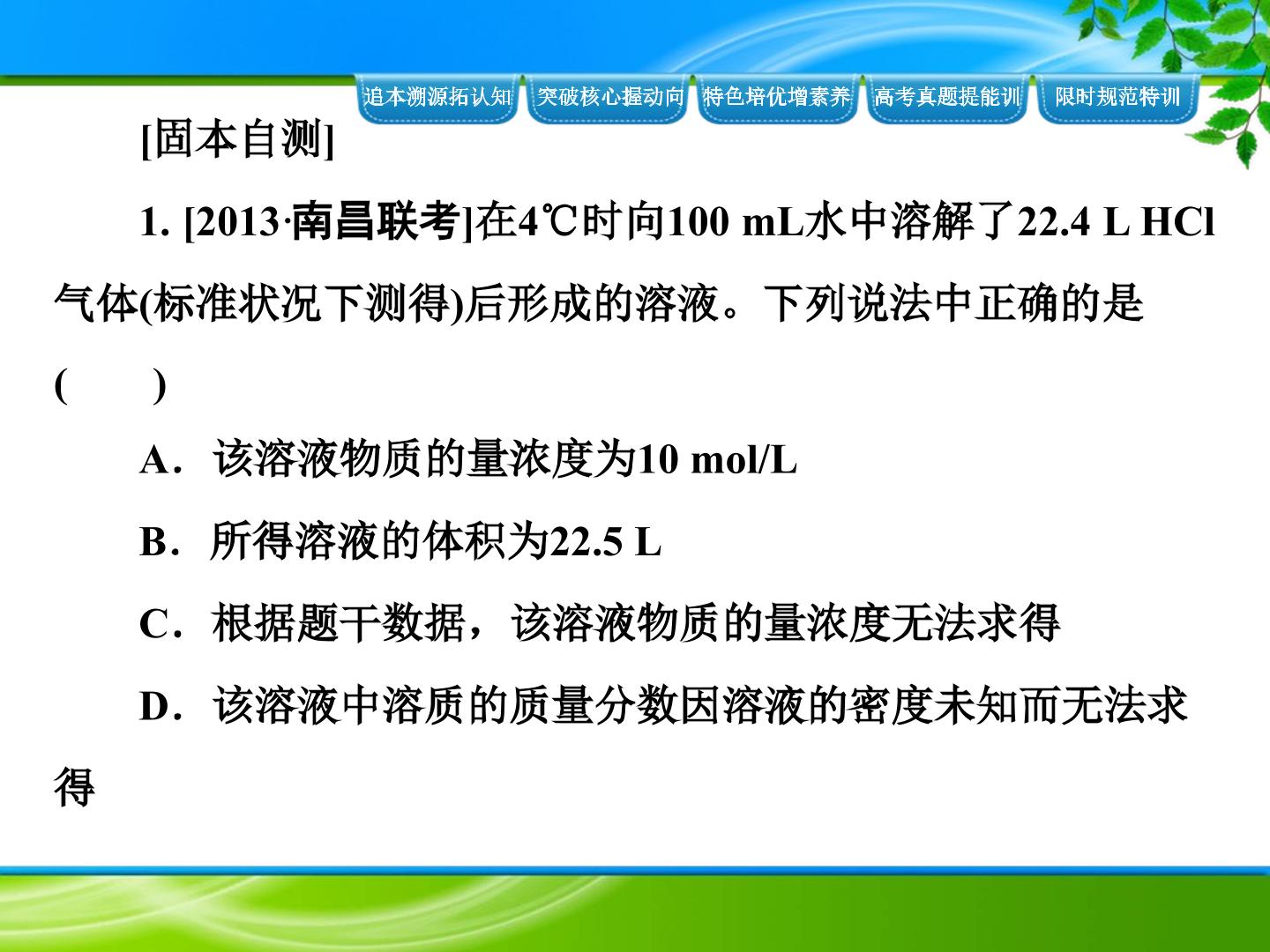 追本溯源拓认知 突破核心握动向 特色培优增素养 高考真题提能训 限时规范特训

[固本自测]

1. [2013·南昌联考]在4℃时向100 mL水中溶解了22.4 L HCl气体(标准状况下测得)后形成的溶液。下列说法中正确的是(　　)

A．该溶液物质的量浓度为10 mol/L

B．所得溶液的体积为22.5 L

C．根据题干数据，该溶液物质的量浓度无法求得

D．该溶液中溶质的质量分数因溶液的密度未知而无法求得